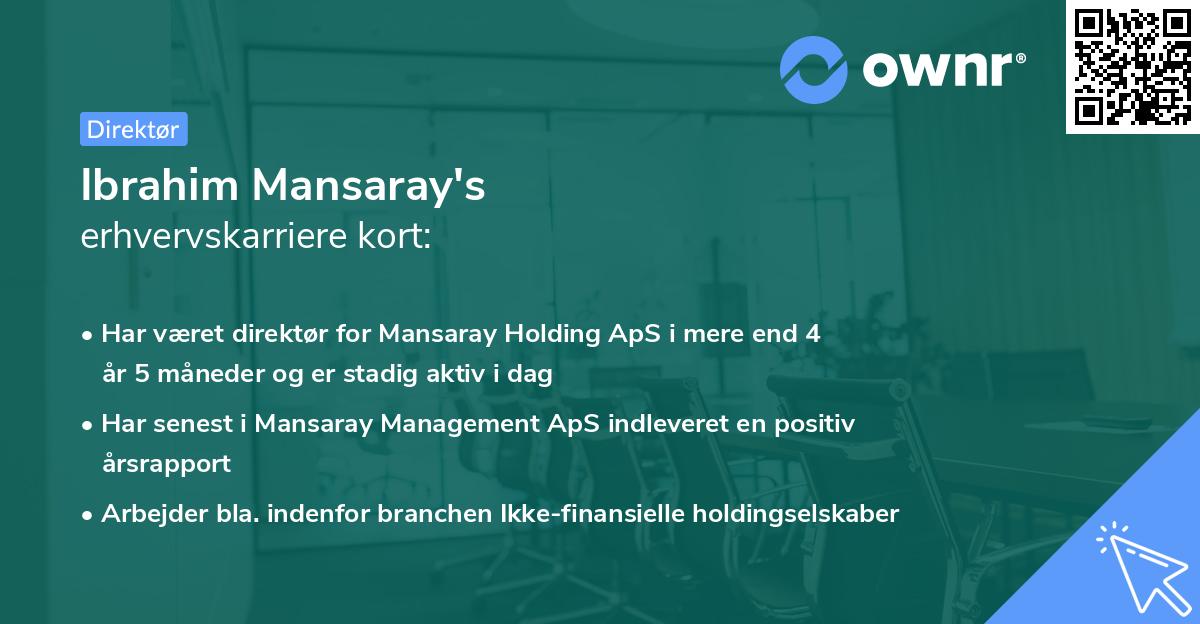 ownr®

Direktør

Ibrahim Mansaray's
erhvervskarriere kort:

• Har været direktør for Mansaray Holding ApS i mere end 4 år 5 måneder og er stadig aktiv i dag
• Har senest i Mansaray Management ApS indleveret en positiv årsrapport
• Arbejder bla. indenfor branchen Ikke-finansielle holdingselskaber